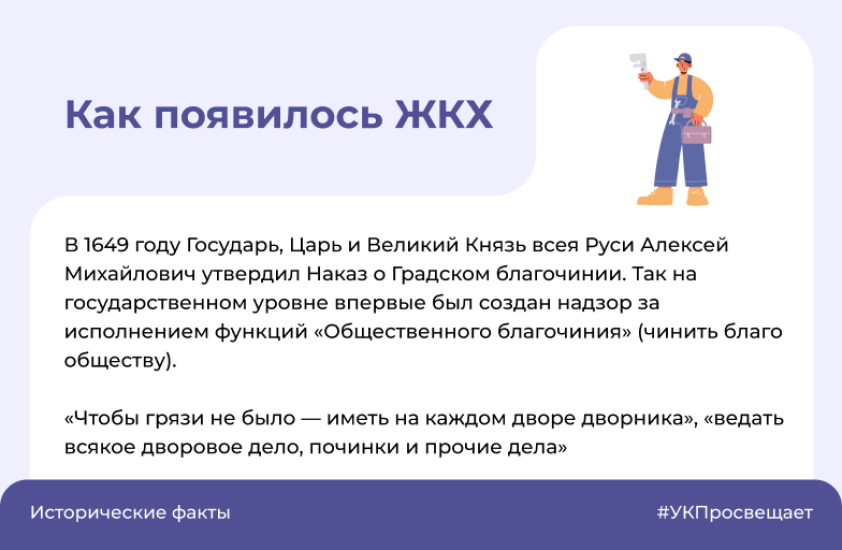 Как появилось ЖКХ

В 1649 году Государь, Царь и Великий Князь всея Руси Алексей Михайлович утвердил Наказ о Градском благочинии. Так на государственном уровне впервые был создан надзор за исполнением функций «Общественного благочиния» (чинить благо обществу).

«Чтобы грязи не было — иметь на каждом дворе дворника», «ведать всякое дворовое дело, починки и прочие дела»

Исторические факты

#УКПросвещает